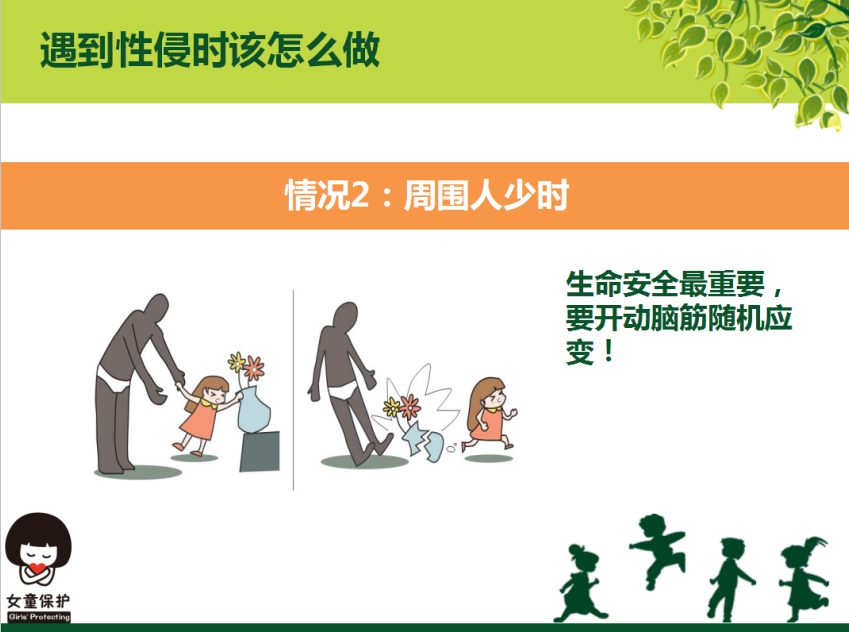 遇到性侵时该怎么做

情况2：周围人少时

生命安全最重要，要开动脑筋随机应变！

女童保护
Girls' Protecting